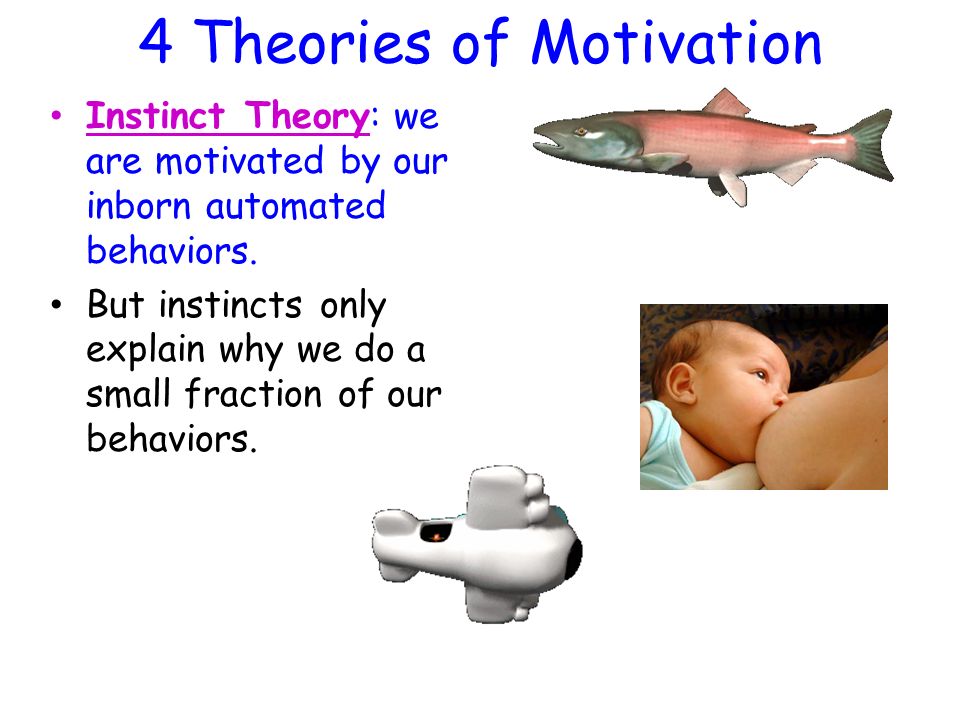 4 Theories of Motivation

• Instinct Theory: we are motivated by our inborn automated behaviors.

• But instincts only explain why we do a small fraction of our behaviors.